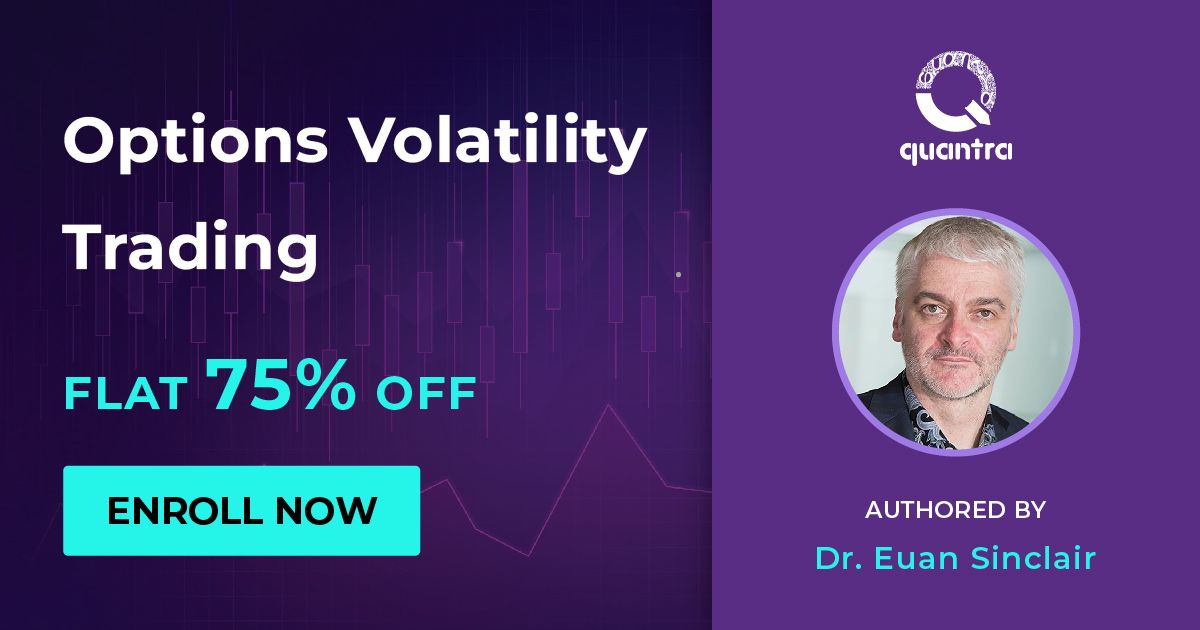 Options Volatility Trading

FLAT 75% OFF

ENROLL NOW

quantra

AUTHORED BY

Dr. Euan Sinclair